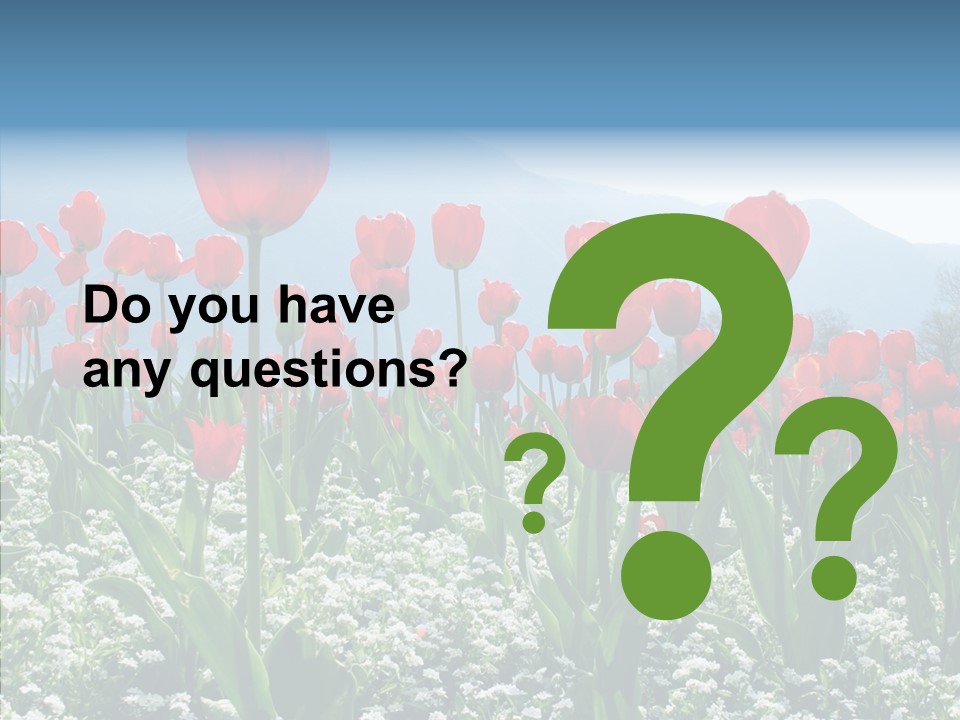 Do you have any questions?

?
?
?